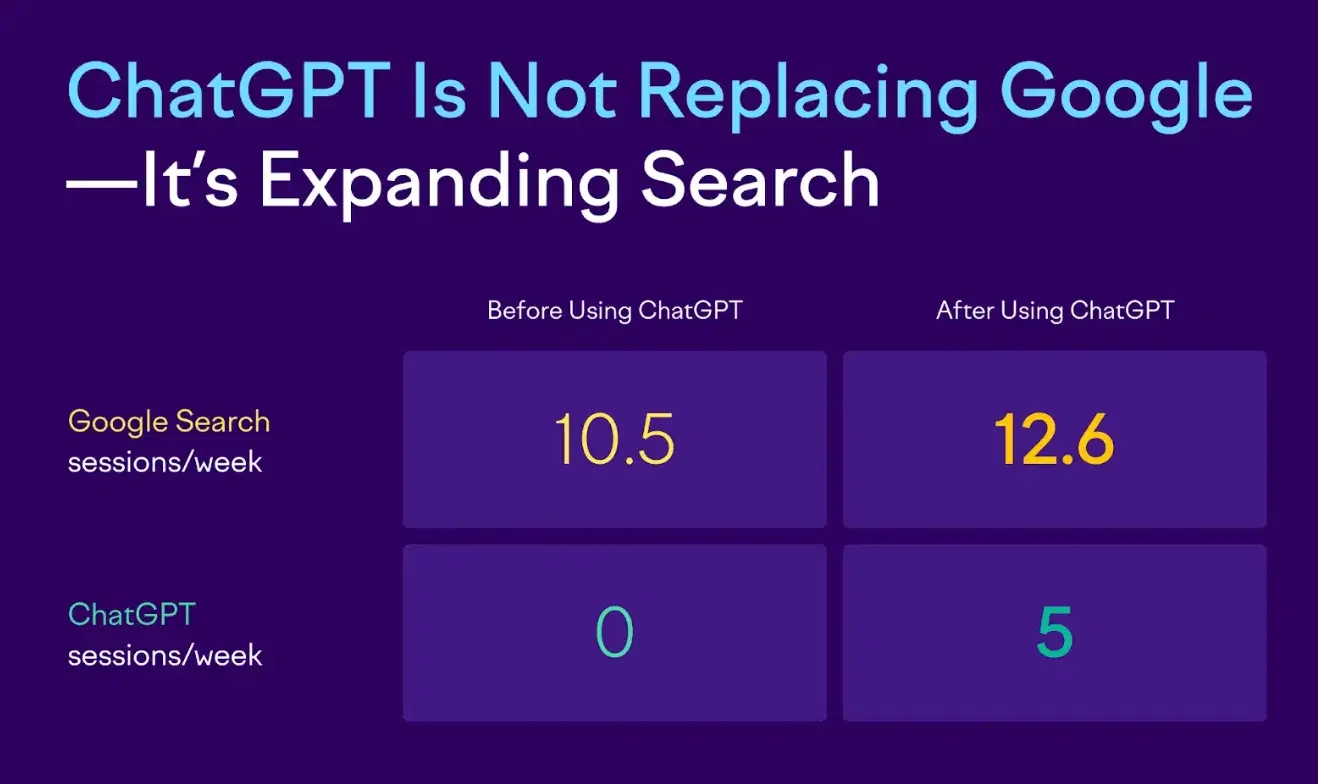 ChatGPT Is Not Replacing Google
—It's Expanding Search

| | Before Using ChatGPT | After Using ChatGPT |
|---|---|---|
| Google Search sessions/week | 10.5 | 12.6 |
| ChatGPT sessions/week | 0 | 5 |